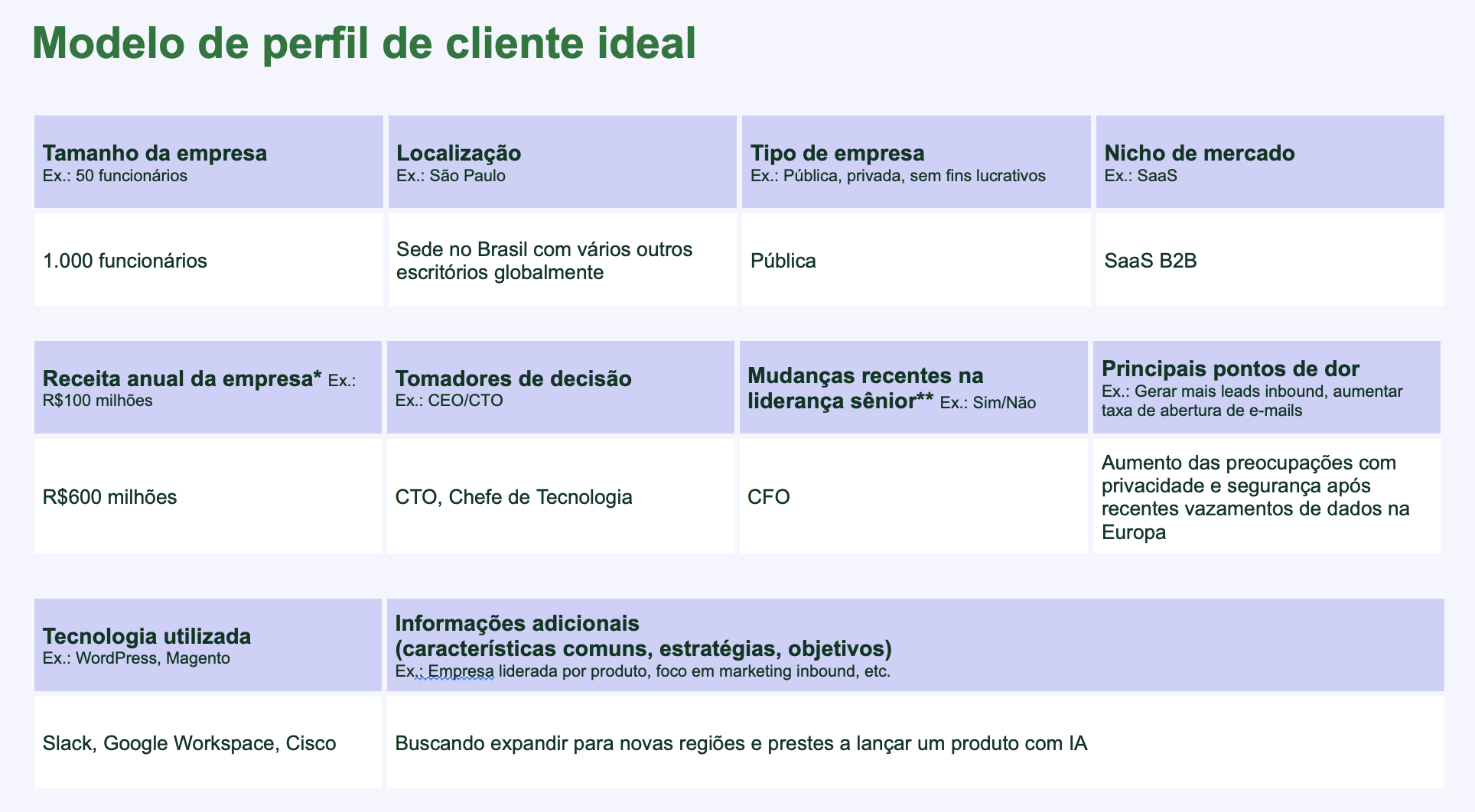 Modelo de perfil de cliente ideal

| Tamanho da empresa Ex.: 50 funcionários | Localização Ex.: São Paulo | Tipo de empresa Ex.: Pública, privada, sem fins lucrativos | Nicho de mercado Ex.: SaaS |
|---|---|---|---|
| 1.000 funcionários | Sede no Brasil com vários outros escritórios globalmente | Pública | SaaS B2B |

| Receita anual da empresa* Ex.: R$100 milhões | Tomadores de decisão Ex.: CEO/CTO | Mudanças recentes na liderança sênior** Ex.: Sim/Não | Principais pontos de dor Ex.: Gerar mais leads inbound, aumentar taxa de abertura de e-mails |
|---|---|---|---|
| R$600 milhões | CTO, Chefe de Tecnologia | CFO | Aumento das preocupações com privacidade e segurança após recentes vazamentos de dados na Europa |

| Tecnologia utilizada Ex.: WordPress, Magento | Informações adicionais (características comuns, estratégias, objetivos) Ex.: Empresa liderada por produto, foco em marketing inbound, etc. |
|---|---|
| Slack, Google Workspace, Cisco | Buscando expandir para novas regiões e prestes a lançar um produto com IA |